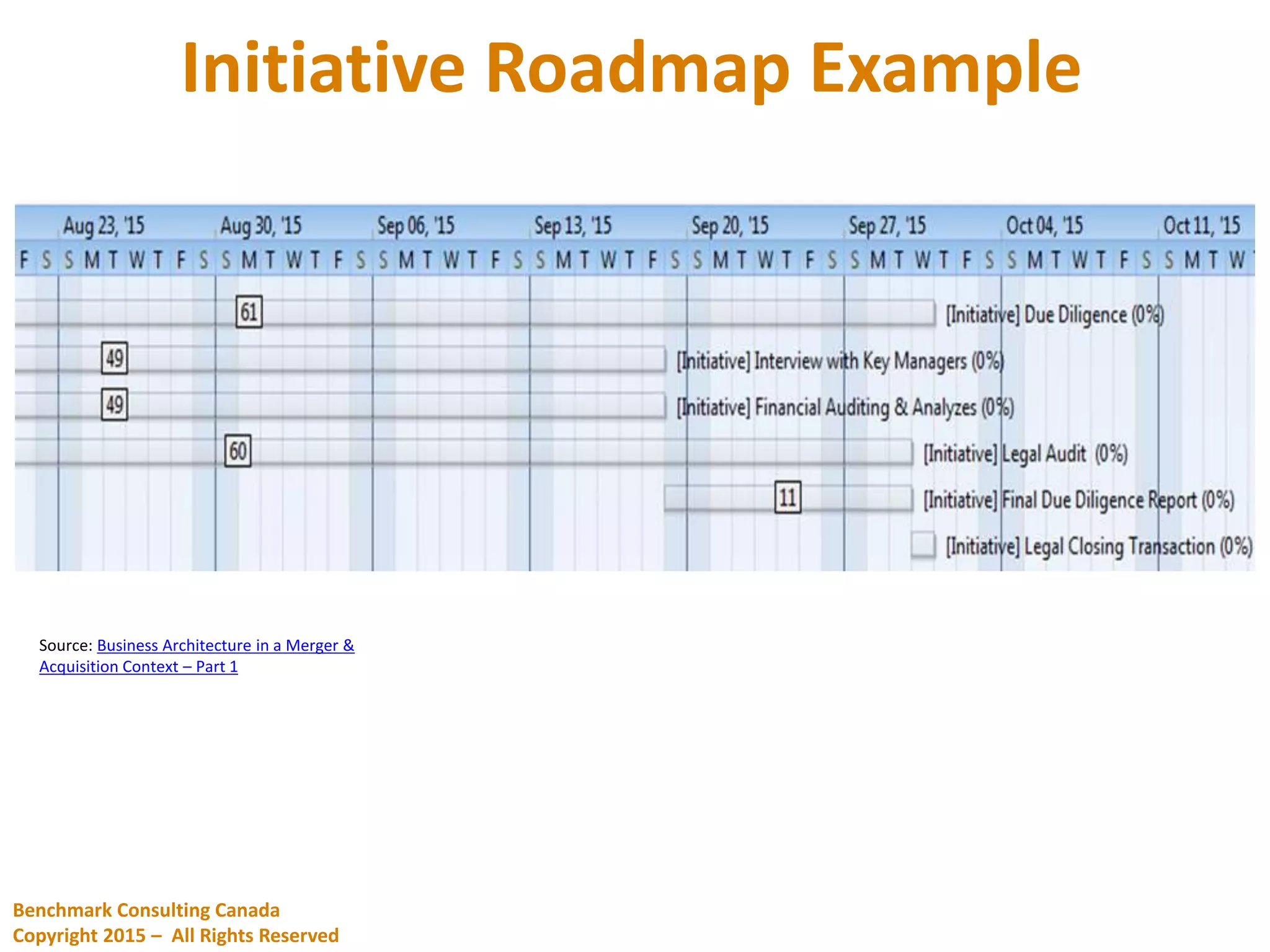 Initiative Roadmap Example

Aug 23, '15 Aug 30, '15 Sep 06, '15 Sep 13, '15 Sep 20, '15 Sep 27, '15 Oct 04, '15 Oct 11, '15

F S S M T W T F S S M T W T F S S M T W T F S S M T W T F S S M T W T F S S M T W T F S S M T W T F S S M T W

61 [Initiative] Due Diligence (0%)

49 [Initiative] Interview with Key Managers (0%)

49 [Initiative] Financial Auditing & Analyzes (0%)

60 [Initiative] Legal Audit (0%)

11 [Initiative] Final Due Diligence Report (0%)

[Initiative] Legal Closing Transaction (0%)

Source: Business Architecture in a Merger & Acquisition Context – Part 1

Benchmark Consulting Canada
Copyright 2015 – All Rights Reserved